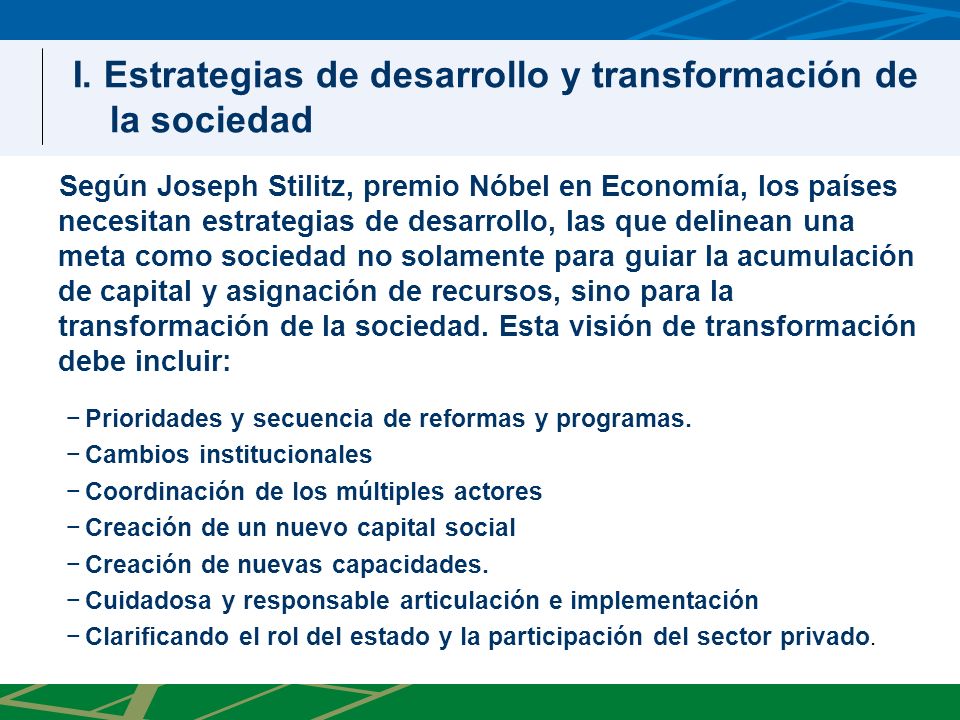 I. Estrategias de desarrollo y transformación de la sociedad

Según Joseph Stilitz, premio Nóbel en Economía, los países necesitan estrategias de desarrollo, las que delinean una meta como sociedad no solamente para guiar la acumulación de capital y asignación de recursos, sino para la transformación de la sociedad. Esta visión de transformación debe incluir:

– Prioridades y secuencia de reformas y programas.
– Cambios institucionales
– Coordinación de los múltiples actores
– Creación de un nuevo capital social
– Creación de nuevas capacidades.
– Cuidadosa y responsable articulación e implementación
– Clarificando el rol del estado y la participación del sector privado.